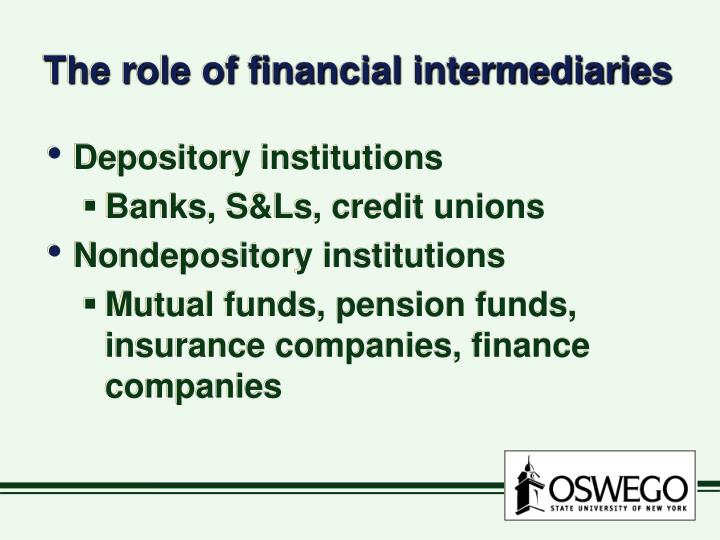 The role of financial intermediaries

• Depository institutions
 ▪ Banks, S&Ls, credit unions
• Nondepository institutions
 ▪ Mutual funds, pension funds, insurance companies, finance companies

OSWEGO
STATE UNIVERSITY OF NEW YORK